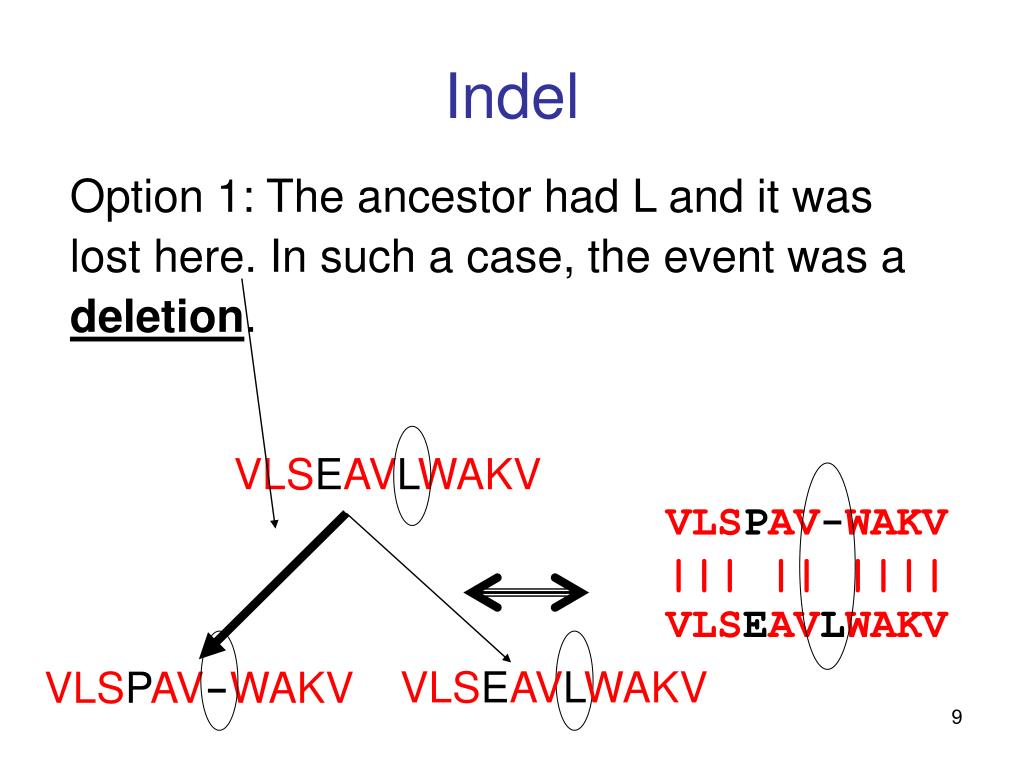 Indel

Option 1: The ancestor had L and it was lost here. In such a case, the event was a **deletion**.

VLSEAVLWAKV

VLSPAV-WAKV
||| || ||||
VLSEAVLWAKV

VLSPAV-WAKV VLSEAVLWAKV

9